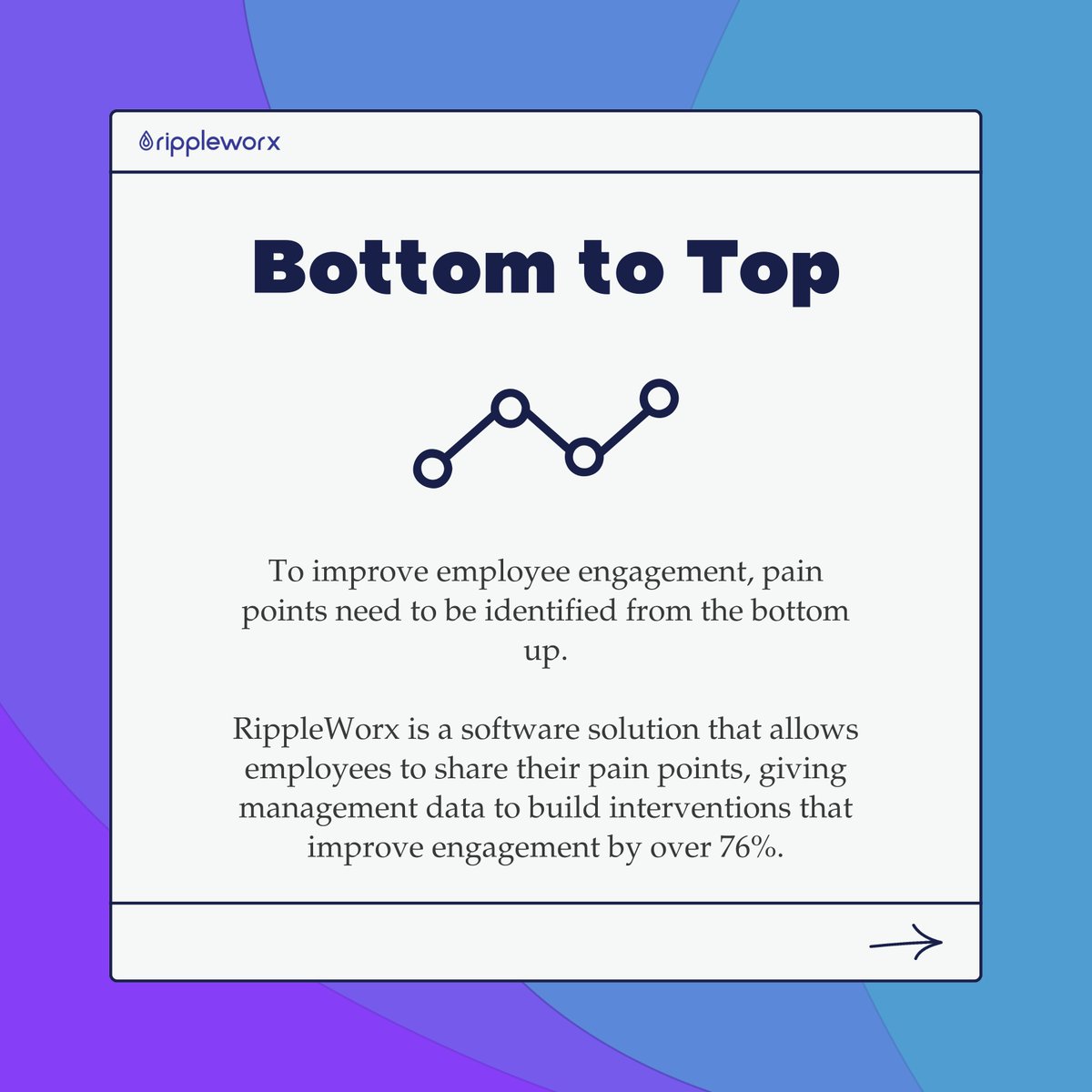 rippleworx

Bottom to Top

To improve employee engagement, pain points need to be identified from the bottom up.

RippleWorx is a software solution that allows employees to share their pain points, giving management data to build interventions that improve engagement by over 76%.